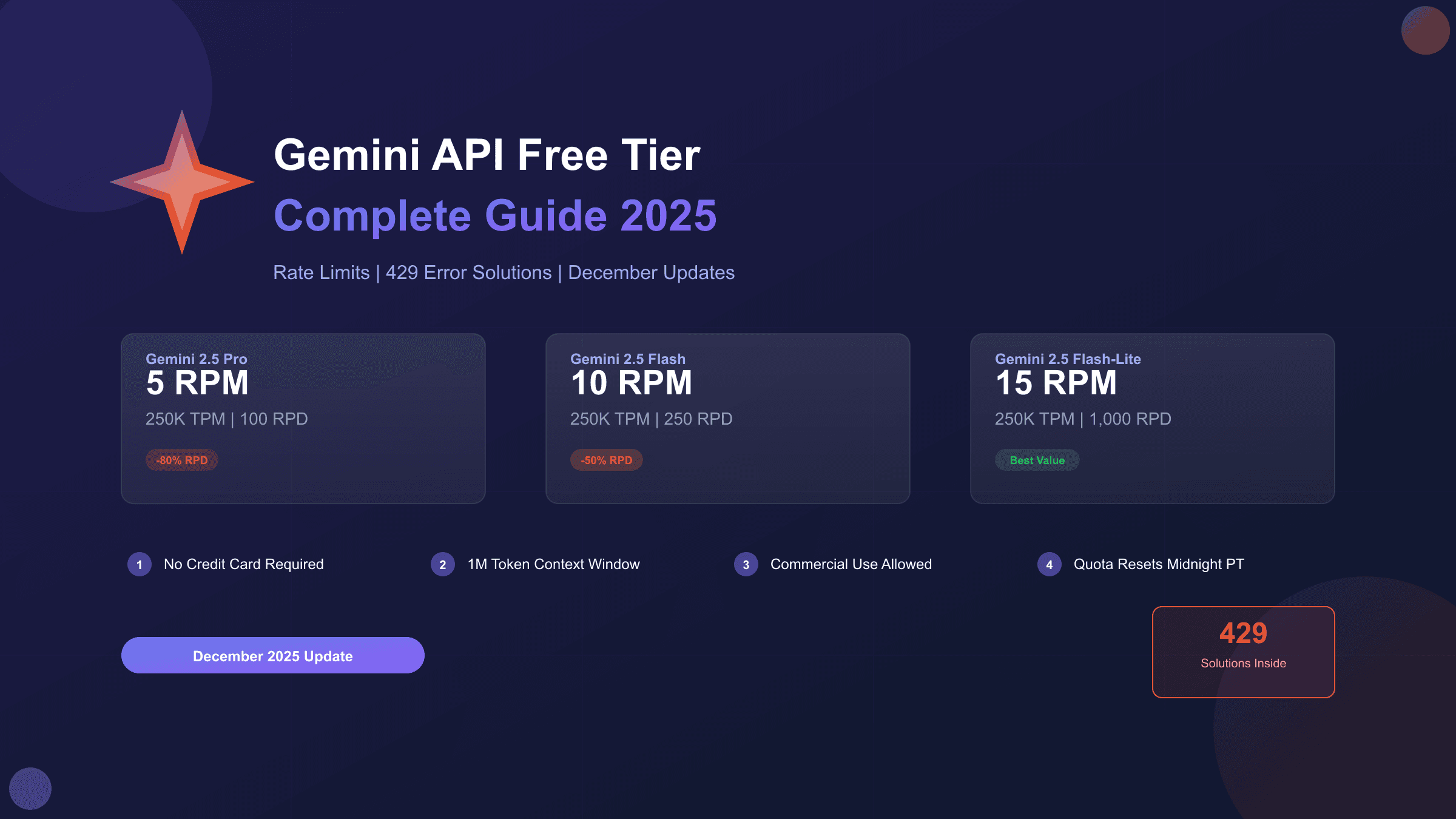 Gemini API Free Tier
Complete Guide 2025

Rate Limits | 429 Error Solutions | December Updates

Gemini 2.5 Pro
5 RPM
250K TPM | 100 RPD
-80% RPD

Gemini 2.5 Flash
10 RPM
250K TPM | 250 RPD
-50% RPD

Gemini 2.5 Flash-Lite
15 RPM
250K TPM | 1,000 RPD
Best Value

1 No Credit Card Required

2 1M Token Context Window

3 Commercial Use Allowed

4 Quota Resets Midnight PT

December 2025 Update

429
Solutions Inside